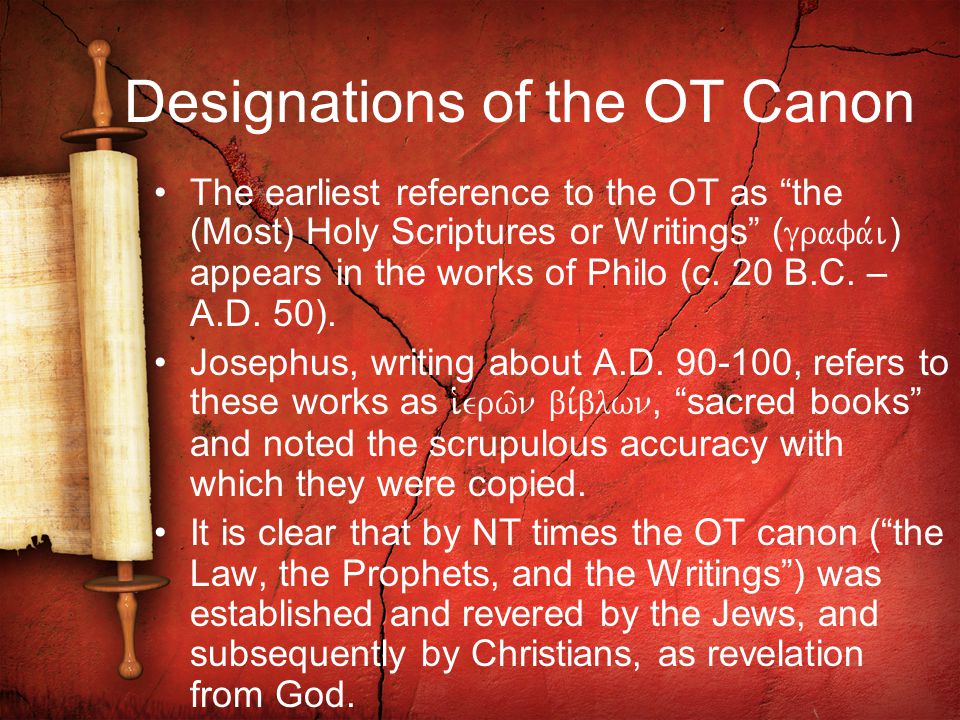 Designations of the OT Canon

• The earliest reference to the OT as “the (Most) Holy Scriptures or Writings” (γραφάι) appears in the works of Philo (c. 20 B.C. – A.D. 50).

• Josephus, writing about A.D. 90-100, refers to these works as ἱερῶν βίβλων, “sacred books” and noted the scrupulous accuracy with which they were copied.

• It is clear that by NT times the OT canon (“the Law, the Prophets, and the Writings”) was established and revered by the Jews, and subsequently by Christians, as revelation from God.